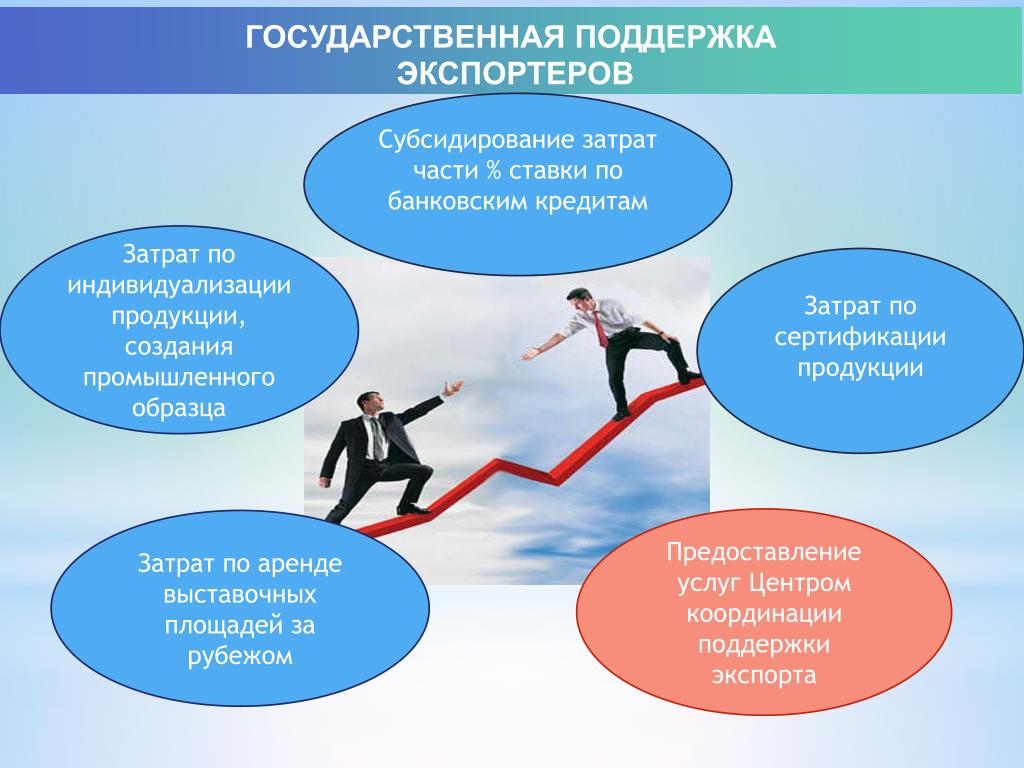 ГОСУДАРСТВЕННАЯ ПОДДЕРЖКА ЭКСПОРТЕРОВ

Субсидирование затрат части % ставки по банковским кредитам

Затрат по индивидуализации продукции, создания промышленного образца

Затрат по сертификации продукции

Затрат по аренде выставочных площадей за рубежом

Предоставление услуг Центром координации поддержки экспорта